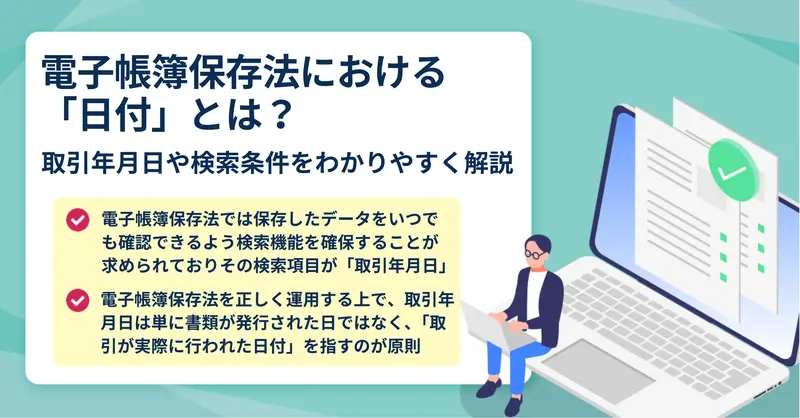 電子帳簿保存法における「日付」とは？

取引年月日や検索条件をわかりやすく解説

電子帳簿保存法では保存したデータをいつでも確認できるよう検索機能を確保することが求められておりその検索項目が「取引年月日」

電子帳簿保存法を正しく運用する上で、取引年月日は単に書類が発行された日ではなく、「取引が実際に行われた日付」を指すのが原則